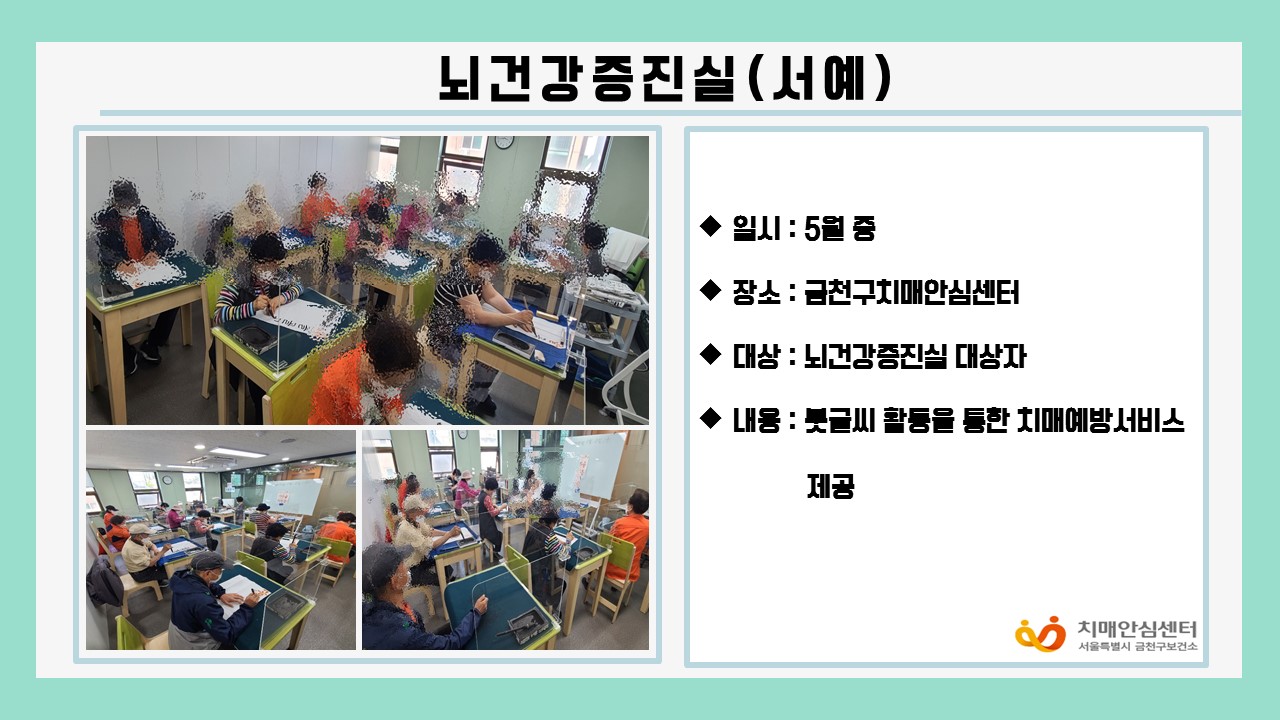 뇌건강증진실(서예)

◆ 일시 : 5월 중

◆ 장소 : 금천구치매안심센터

◆ 대상 : 뇌건강증진실 대상자

◆ 내용 : 붓글씨 활동을 통한 치매예방서비스 제공

치매안심센터
서울특별시 금천구보건소